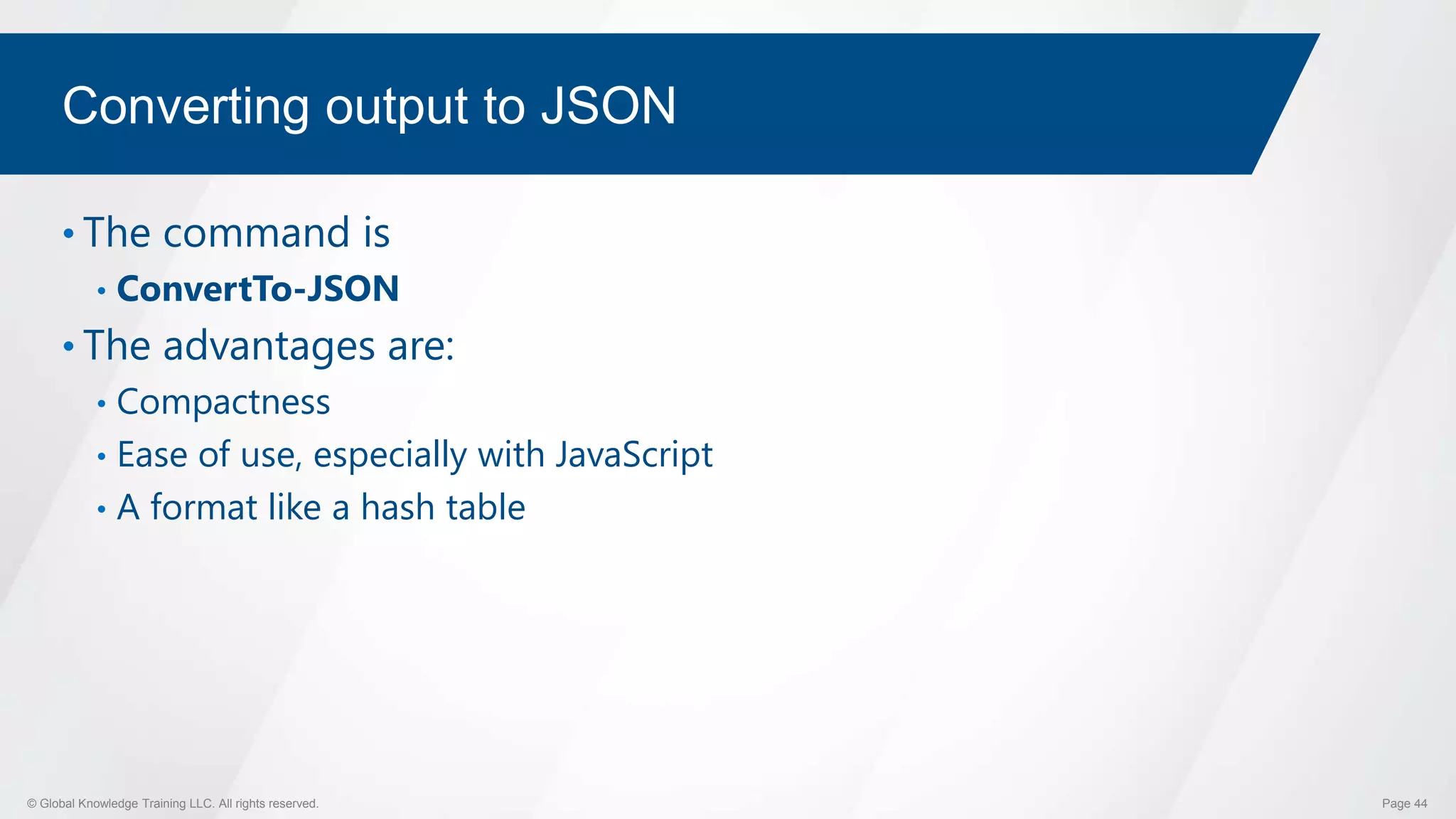 Converting output to JSON

• The command is
  • ConvertTo-JSON
• The advantages are:
  • Compactness
  • Ease of use, especially with JavaScript
  • A format like a hash table

© Global Knowledge Training LLC. All rights reserved.

Page 44